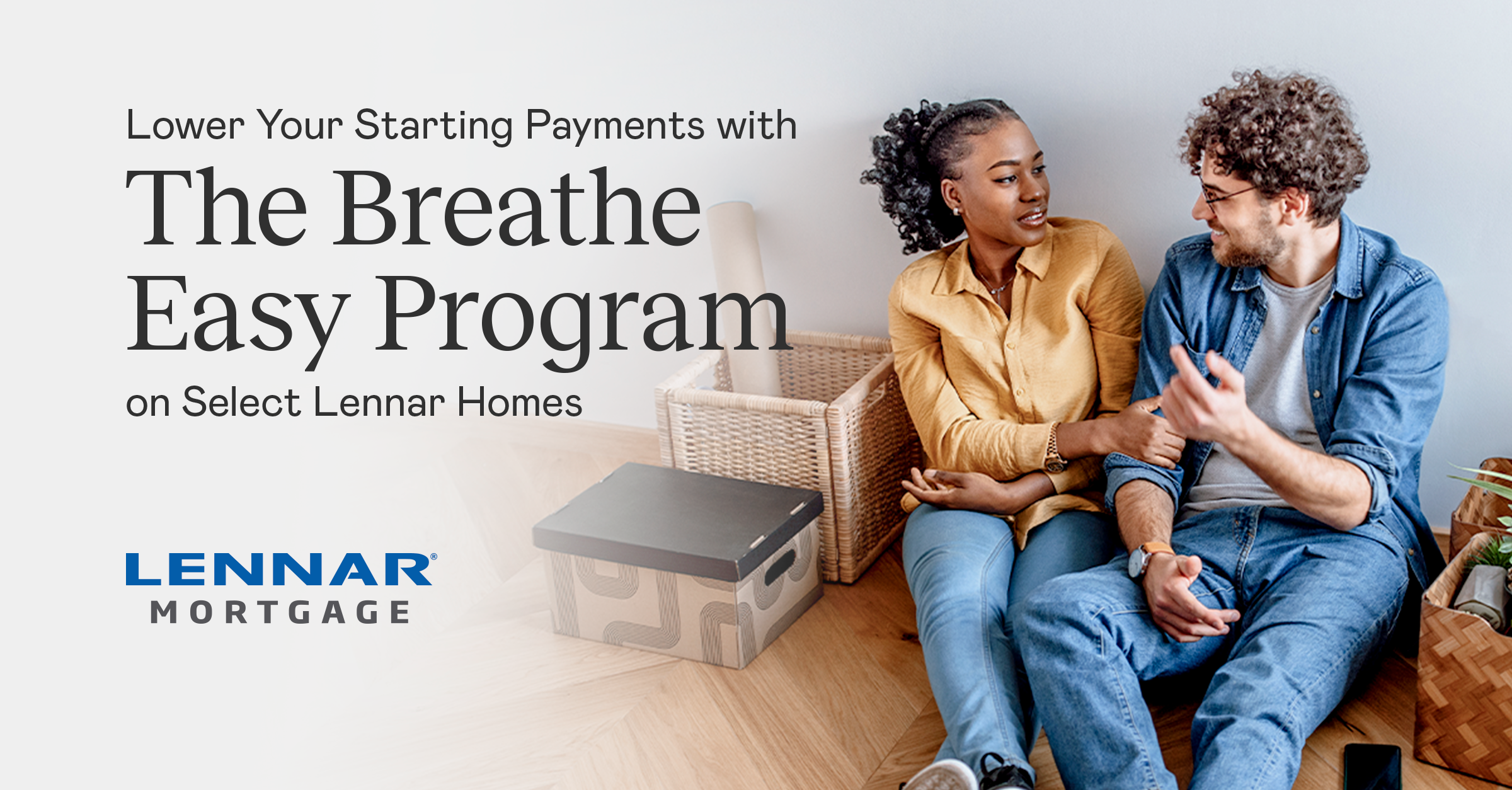 Lower Your Starting Payments with
The Breathe Easy Program
on Select Lennar Homes

LENNAR®
MORTGAGE